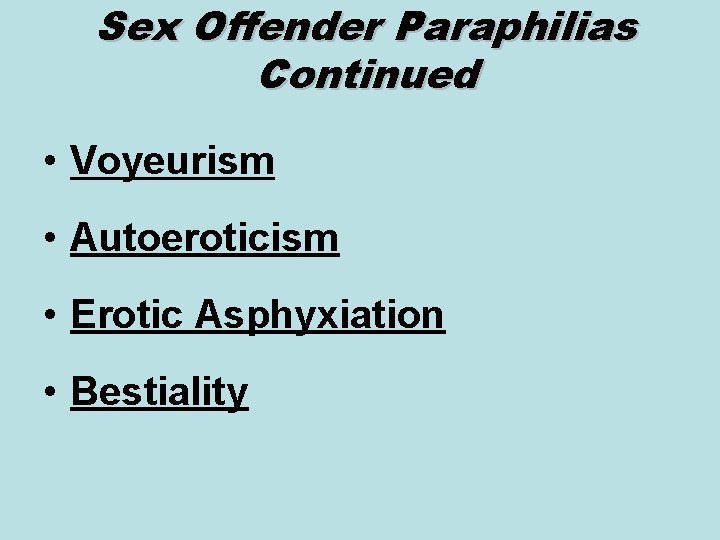 Sex Offender Paraphilias Continued

• Voyeurism

• Autoeroticism

• Erotic Asphyxiation

• Bestiality